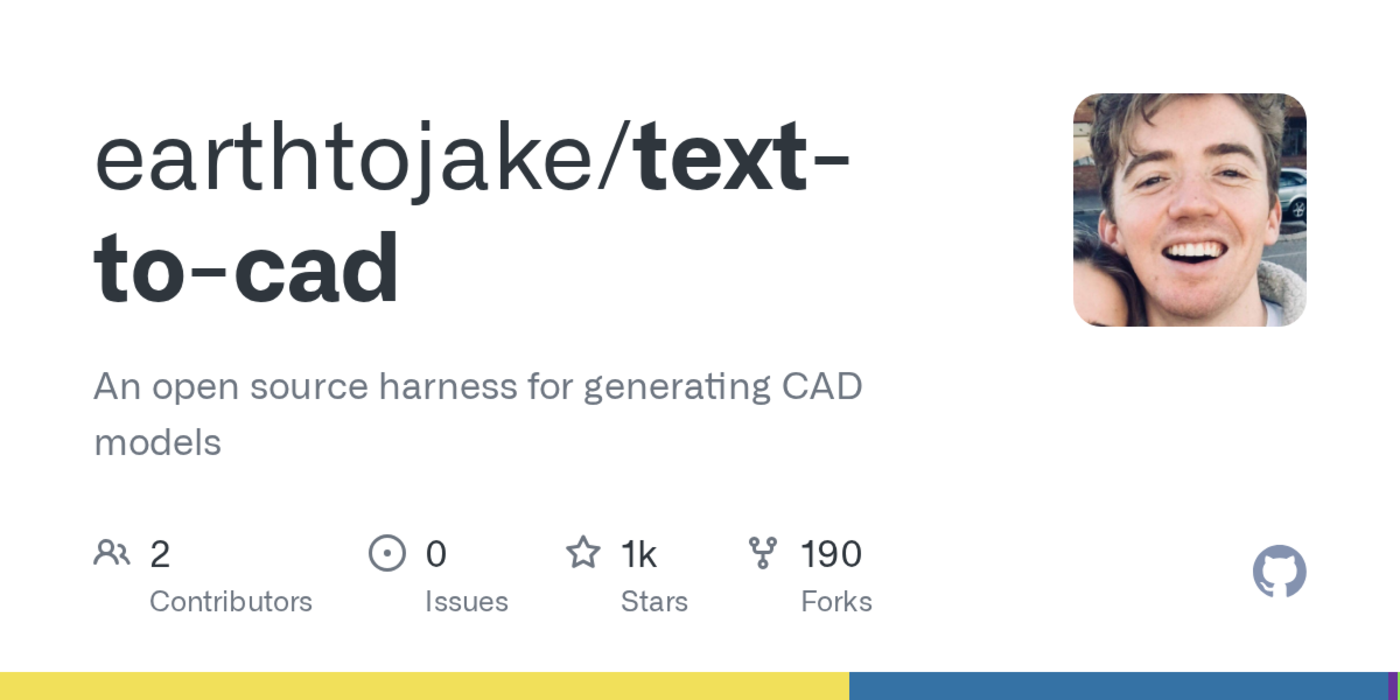 earthtojake/text-to-cad

An open source harness for generating CAD models

2 Contributors

0 Issues

1k Stars

190 Forks